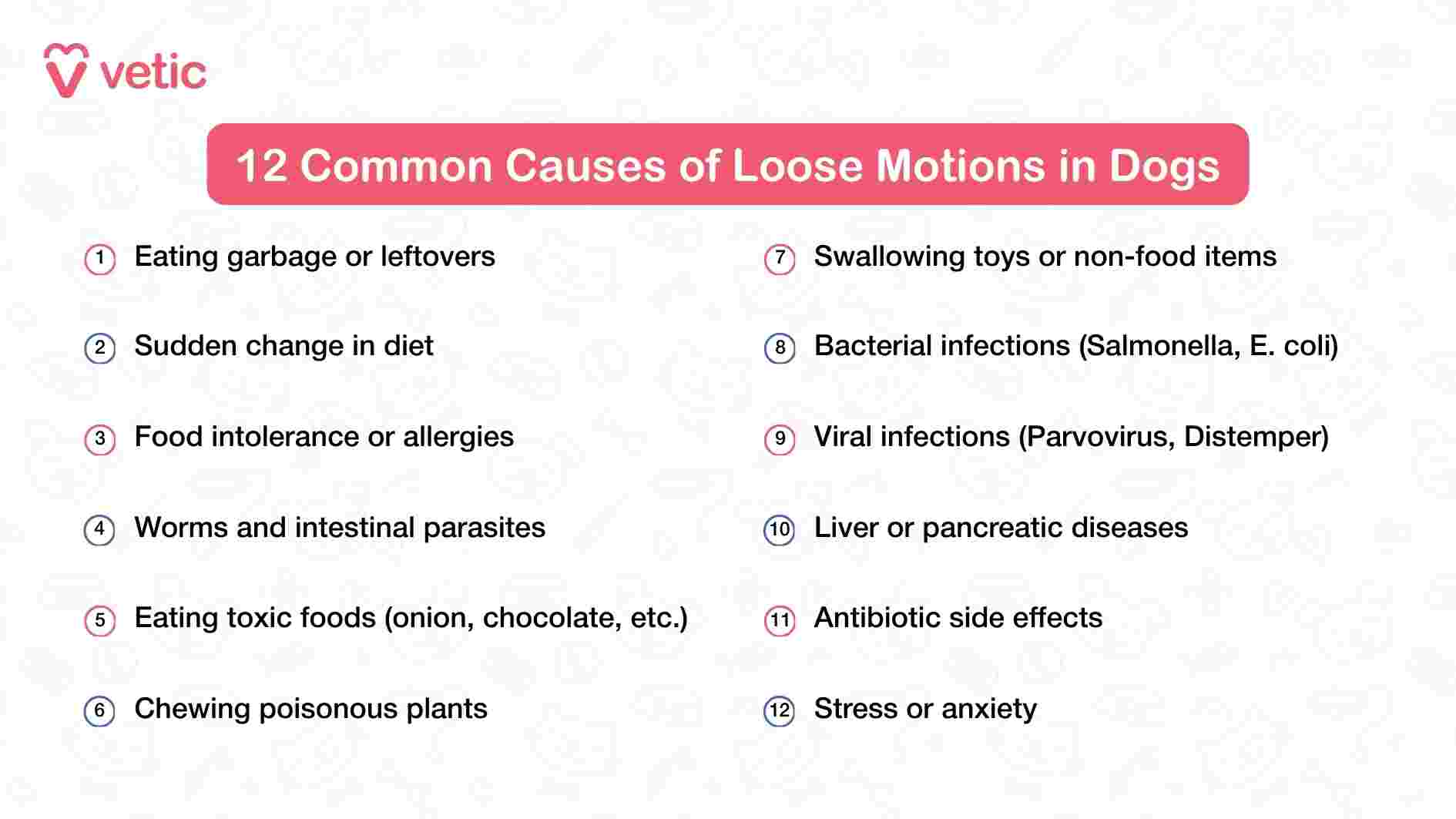 vetic

12 Common Causes of Loose Motions in Dogs

1 Eating garbage or leftovers

2 Sudden change in diet

3 Food intolerance or allergies

4 Worms and intestinal parasites

5 Eating toxic foods (onion, chocolate, etc.)

6 Chewing poisonous plants

7 Swallowing toys or non-food items

8 Bacterial infections (Salmonella, E. coli)

9 Viral infections (Parvovirus, Distemper)

10 Liver or pancreatic diseases

11 Antibiotic side effects

12 Stress or anxiety